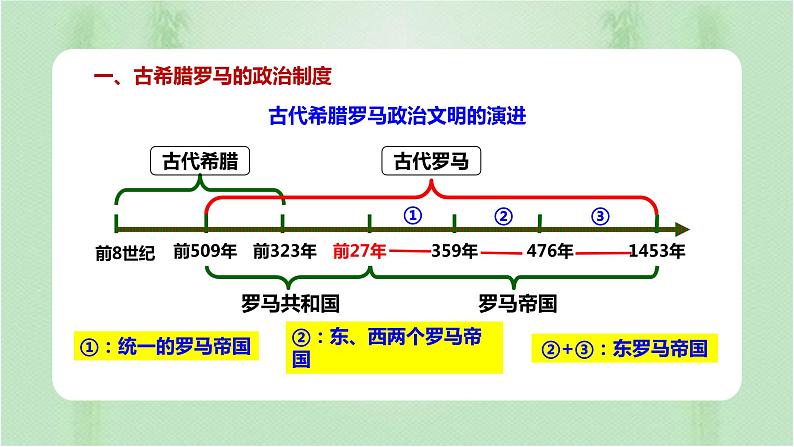 一、古希腊罗马的政治制度

古代希腊罗马政治文明的演进

古代希腊

古代罗马

①

②

③

前8世纪 前509年 前323年 前27年 359年 476年 1453年

罗马共和国

罗马帝国

①：统一的罗马帝国

②：东、西两个罗马帝国

②+③：东罗马帝国